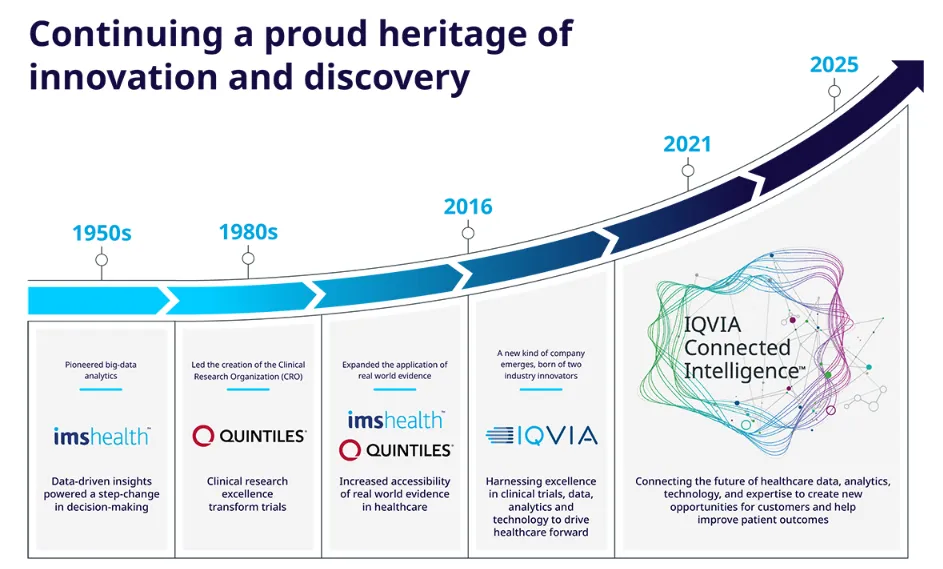 Continuing a proud heritage of innovation and discovery

1950s

1980s

2016

2021

2025

Pioneered big-data analytics

imshealth™

Data-driven insights powered a step-change in decision-making

Led the creation of the Clinical Research Organization (CRO)

QUINTILES®

Clinical research excellence transform trials

Expanded the application of real world evidence

imshealth™

QUINTILES®

Increased accessibility of real world evidence in healthcare

A new kind of company emerges, born of two industry innovators

IQVIA

Harnessing excellence in clinical trials, data, analytics and technology to drive healthcare forward

IQVIA Connected Intelligence™

Connecting the future of healthcare data, analytics, technology, and expertise to create new opportunities for customers and help improve patient outcomes